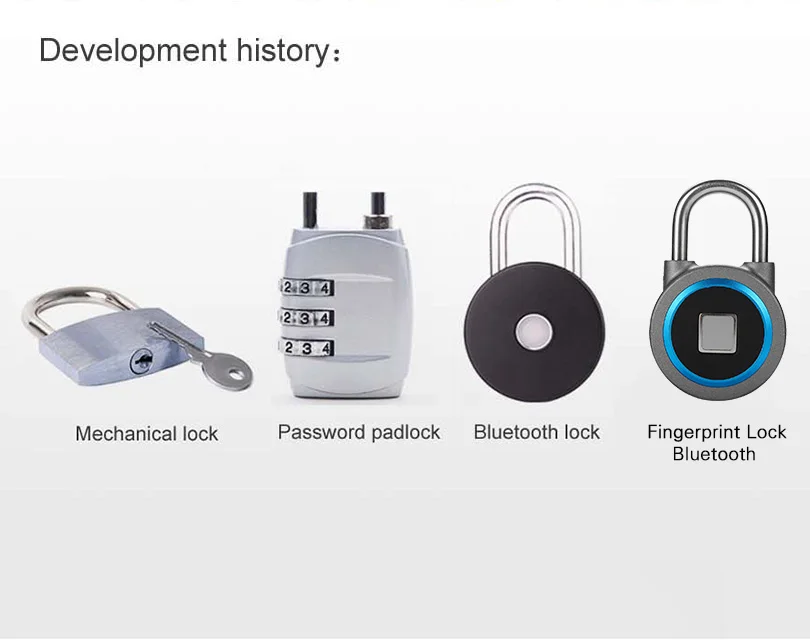 Development history：

2 3 4
2 3 4
2 3 4

Mechanical lock

Password padlock

Bluetooth lock

Fingerprint Lock Bluetooth